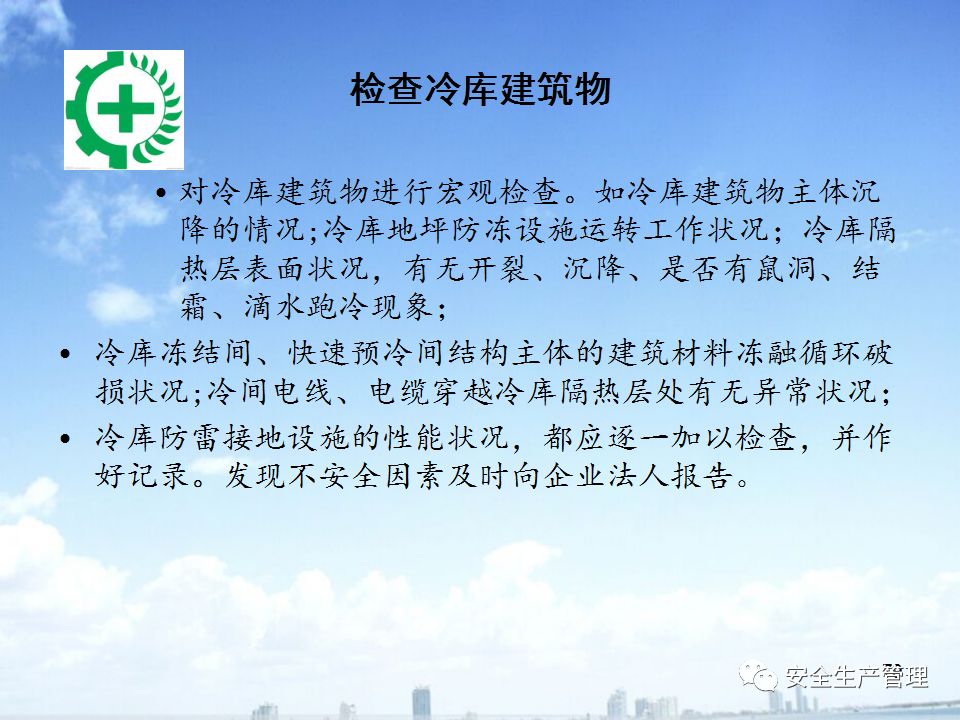 检查冷库建筑物

• 对冷库建筑物进行宏观检查。如冷库建筑物主体沉降的情况;冷库地坪防冻设施运转工作状况；冷库隔热层表面状况，有无开裂、沉降、是否有鼠洞、结霜、滴水跑冷现象；

• 冷库冻结间、快速预冷间结构主体的建筑材料冻融循环破损状况;冷间电线、电缆穿越冷库隔热层处有无异常状况；

• 冷库防雷接地设施的性能状况，都应逐一加以检查，并作好记录。发现不安全因素及时向企业法人报告。

安全生产管理